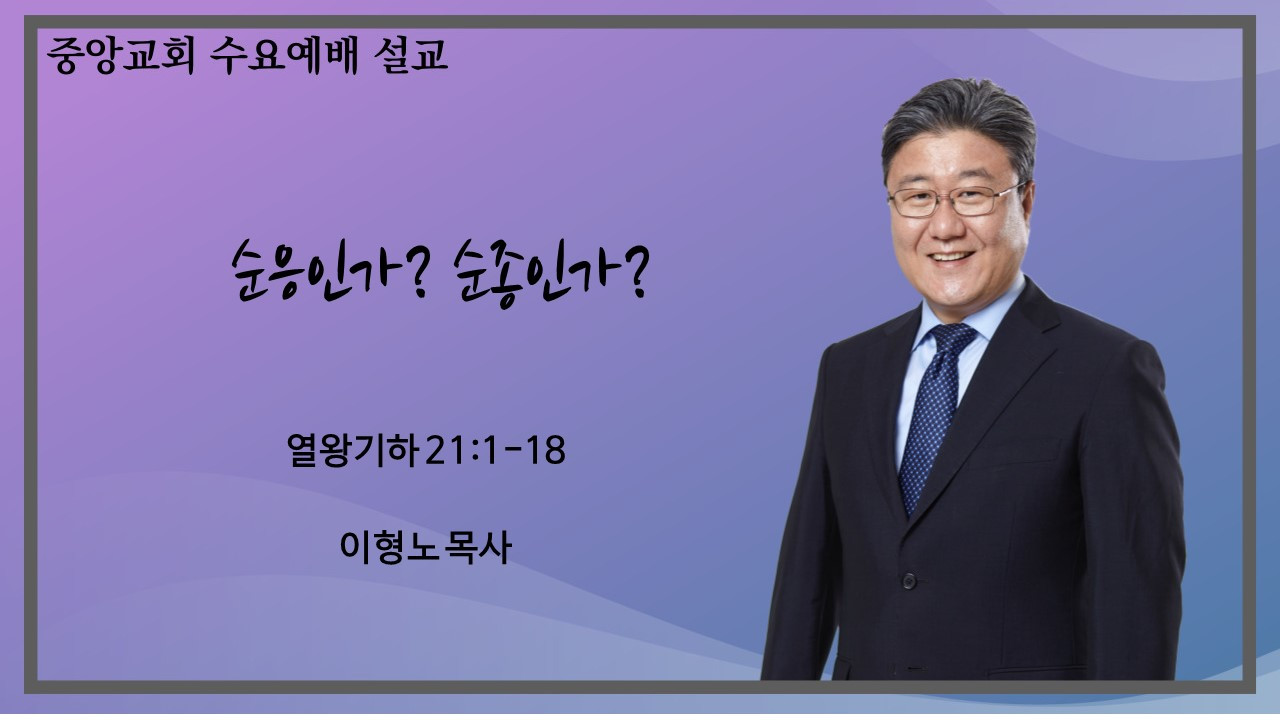 중앙교회 수요예배 설교

순응인가? 순종인가?

열왕기하 21:1-18

이형노목사